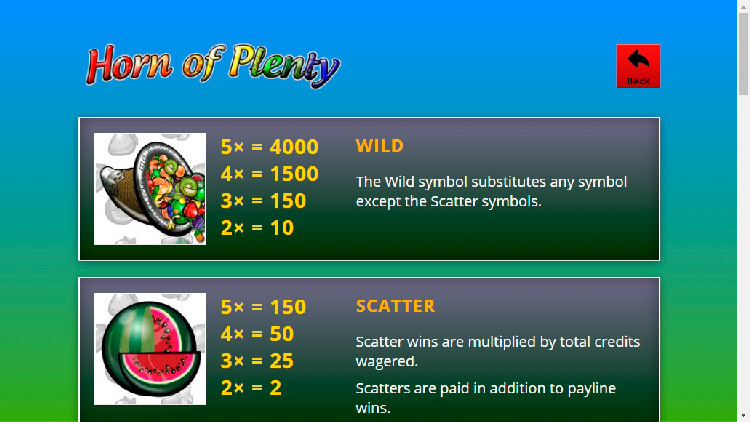 Horn of Plenty

Back

5× = 4000
4× = 1500
3× = 150
2× = 10

WILD

The Wild symbol substitutes any symbol except the Scatter symbols.

5× = 150
4× = 50
3× = 25
2× = 2

SCATTER

Scatter wins are multiplied by total credits wagered.

Scatters are paid in addition to payline wins.